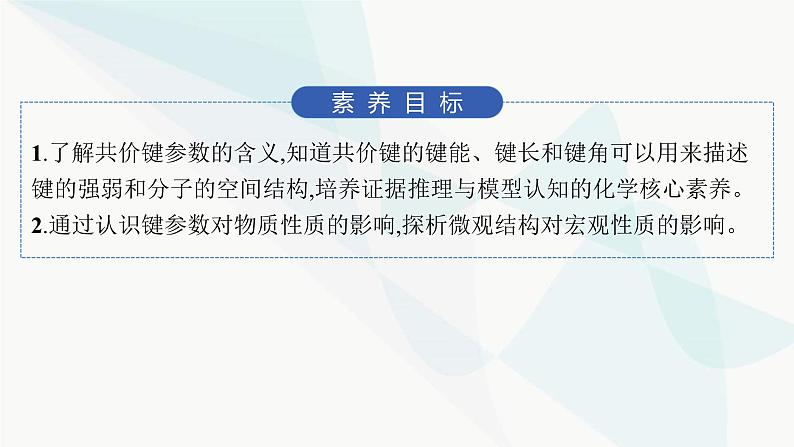 素养目标

1.了解共价键参数的含义,知道共价键的键能、键长和键角可以用来描述键的强弱和分子的空间结构,培养证据推理与模型认知的化学核心素养。
2.通过认识键参数对物质性质的影响,探析微观结构对宏观性质的影响。